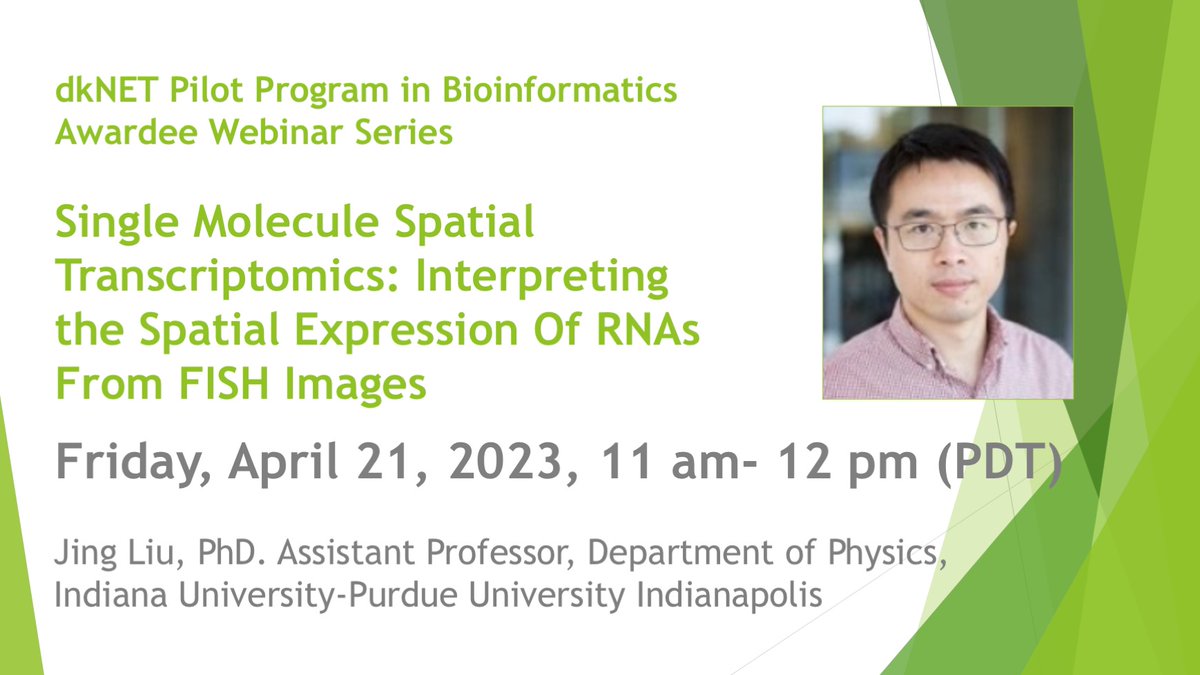 dkNET Pilot Program in Bioinformatics Awardee Webinar Series

Single Molecule Spatial Transcriptomics: Interpreting the Spatial Expression Of RNAs From FISH Images

Friday, April 21, 2023, 11 am- 12 pm (PDT)

Jing Liu, PhD. Assistant Professor, Department of Physics, Indiana University-Purdue University Indianapolis